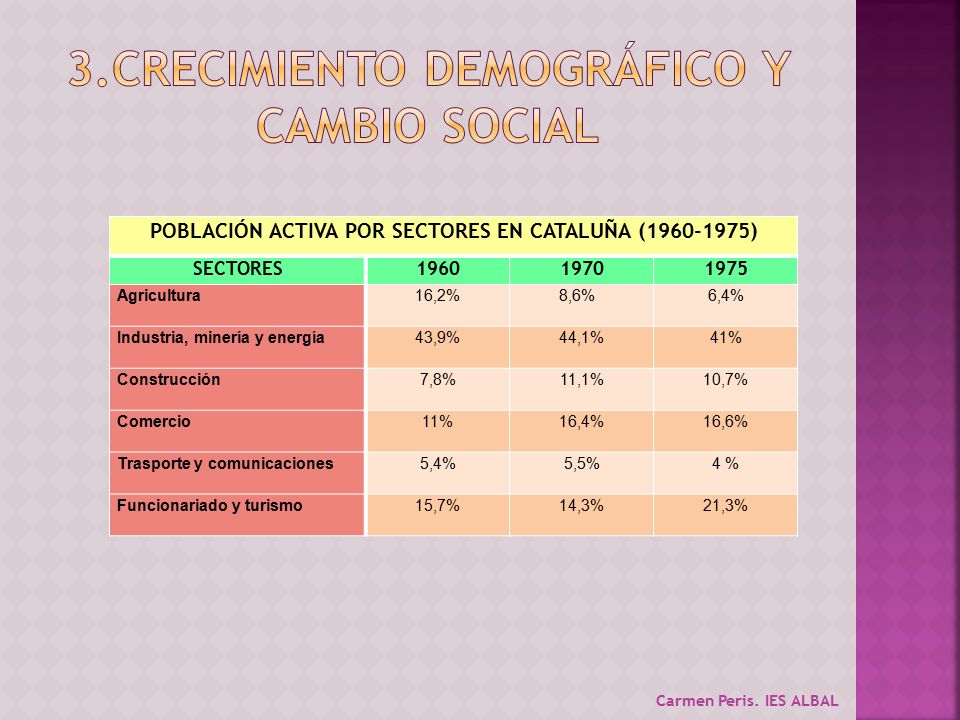 3.CRECIMIENTO DEMOGRÁFICO Y CAMBIO SOCIAL

POBLACIÓN ACTIVA POR SECTORES EN CATALUÑA (1960-1975)

| SECTORES | 1960 | 1970 | 1975 |
|---|---|---|---|
| Agricultura | 16,2% | 8,6% | 6,4% |
| Industria, minería y energía | 43,9% | 44,1% | 41% |
| Construcción | 7,8% | 11,1% | 10,7% |
| Comercio | 11% | 16,4% | 16,6% |
| Trasporte y comunicaciones | 5,4% | 5,5% | 4 % |
| Funcionariado y turismo | 15,7% | 14,3% | 21,3% |

Carmen Peris. IES ALBAL